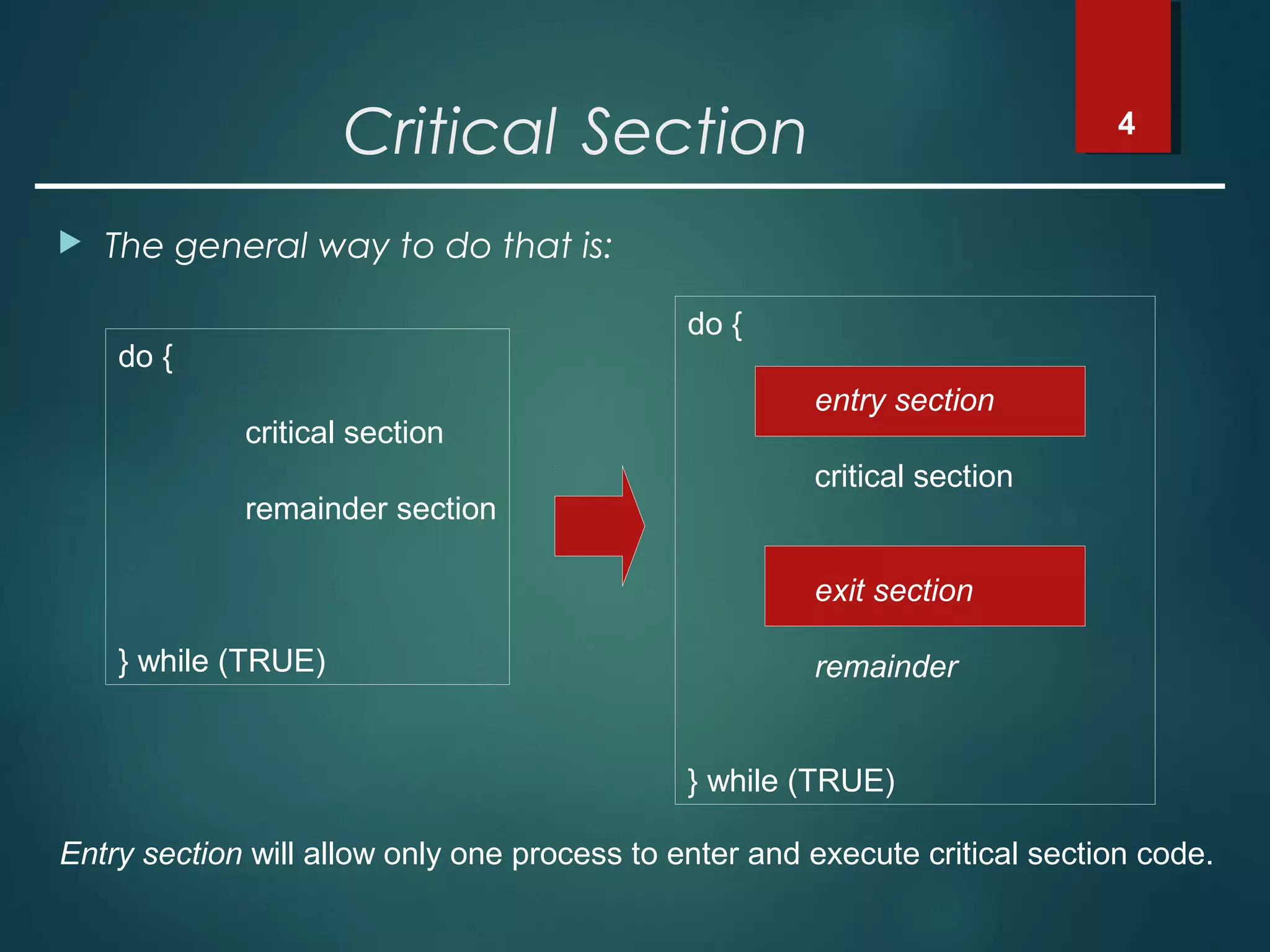 Critical Section

4

The general way to do that is:

do {

critical section

remainder section

} while (TRUE)

do {

entry section

critical section

exit section

remainder

} while (TRUE)

Entry section will allow only one process to enter and execute critical section code.